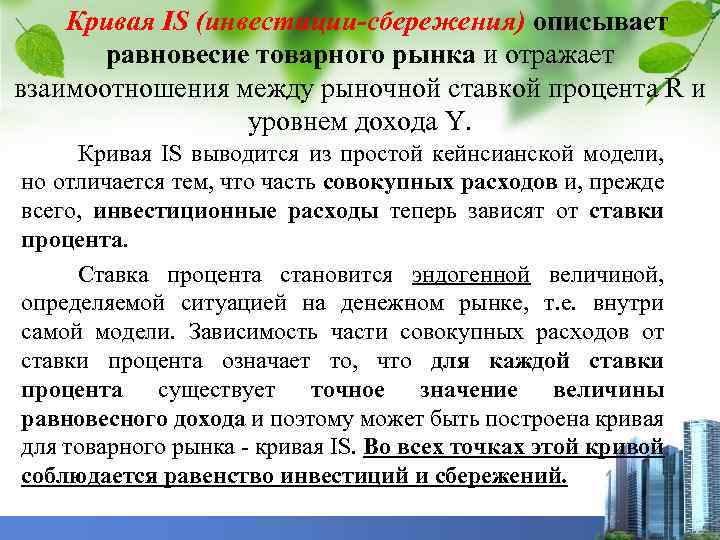 Кривая IS (инвестиции-сбережения) описывает равновесие товарного рынка и отражает взаимоотношения между рыночной ставкой процента R и уровнем дохода Y.

Кривая IS выводится из простой кейнсианской модели, но отличается тем, что часть совокупных расходов и, прежде всего, инвестиционные расходы теперь зависят от ставки процента.

Ставка процента становится эндогенной величиной, определяемой ситуацией на денежном рынке, т.е. внутри самой модели. Зависимость части совокупных расходов от ставки процента означает то, что для каждой ставки процента существует точное значение величины равновесного дохода и поэтому может быть построена кривая для товарного рынка - кривая IS. Во всех точках этой кривой соблюдается равенство инвестиций и сбережений.